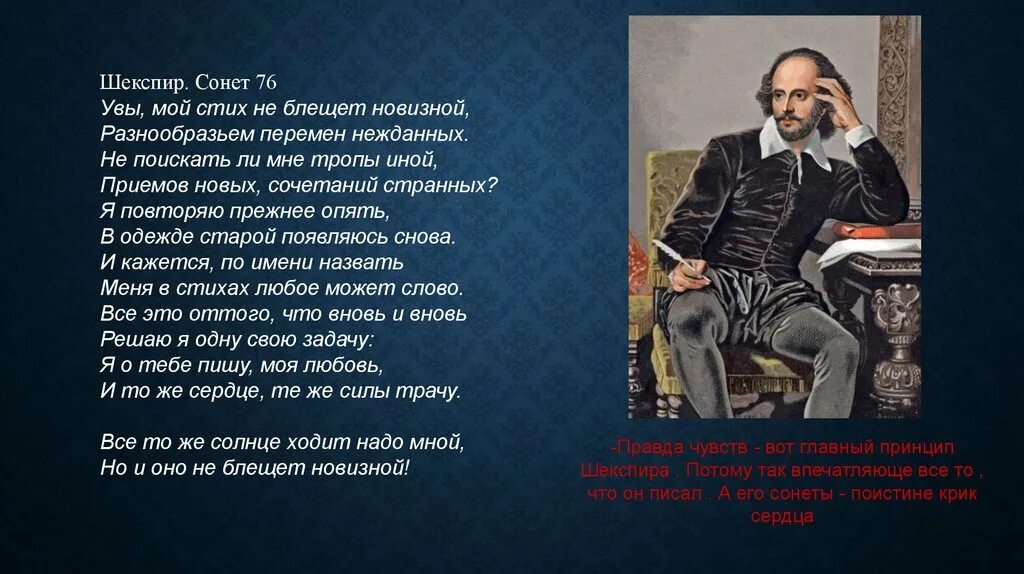 Шекспир. Сонет 76
Увы, мой стих не блещет новизной,
Разнообразьем перемен нежданных.
Не поискать ли мне тропы иной,
Приемов новых, сочетаний странных?
Я повторяю прежнее опять,
В одежде старой появляюсь снова.
И кажется, по имени назвать
Меня в стихах любое может слово.
Все это оттого, что вновь и вновь
Решаю я одну свою задачу:
Я о тебе пишу, моя любовь,
И то же сердце, те же силы трачу.

Все то же солнце ходит надо мной,
Но и оно не блещет новизной!

-Правда чувств - вот главный принцип Шекспира . Потому так впечатляюще все то , что он писал . А его сонеты - поистине крик сердца